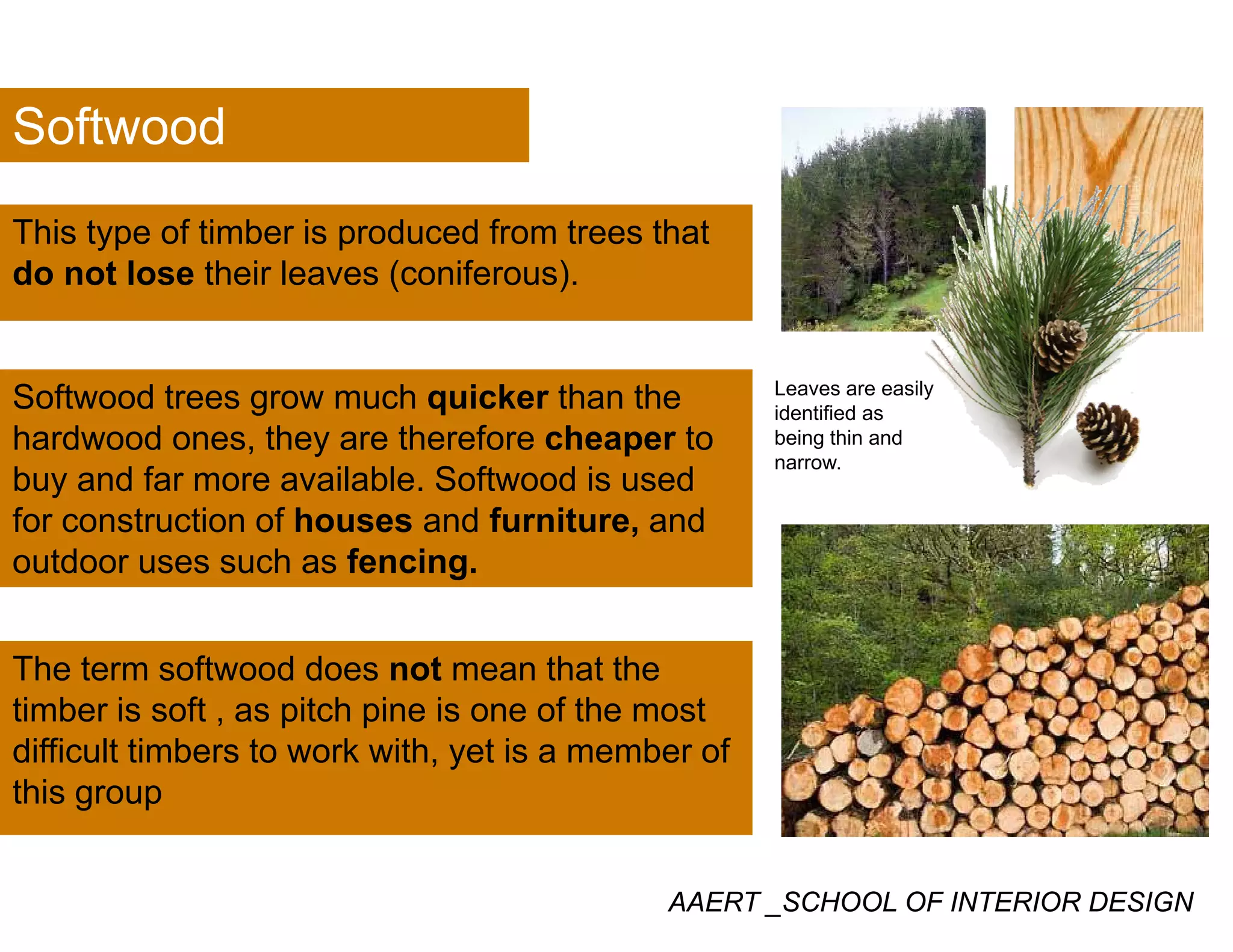 Softwood

This type of timber is produced from trees that do not lose their leaves (coniferous).

Softwood trees grow much quicker than the hardwood ones, they are therefore cheaper to buy and far more available. Softwood is used for construction of houses and furniture, and outdoor uses such as fencing.

The term softwood does not mean that the timber is soft , as pitch pine is one of the most difficult timbers to work with, yet is a member of this group

Leaves are easily identified as being thin and narrow.

AAERT _SCHOOL OF INTERIOR DESIGN